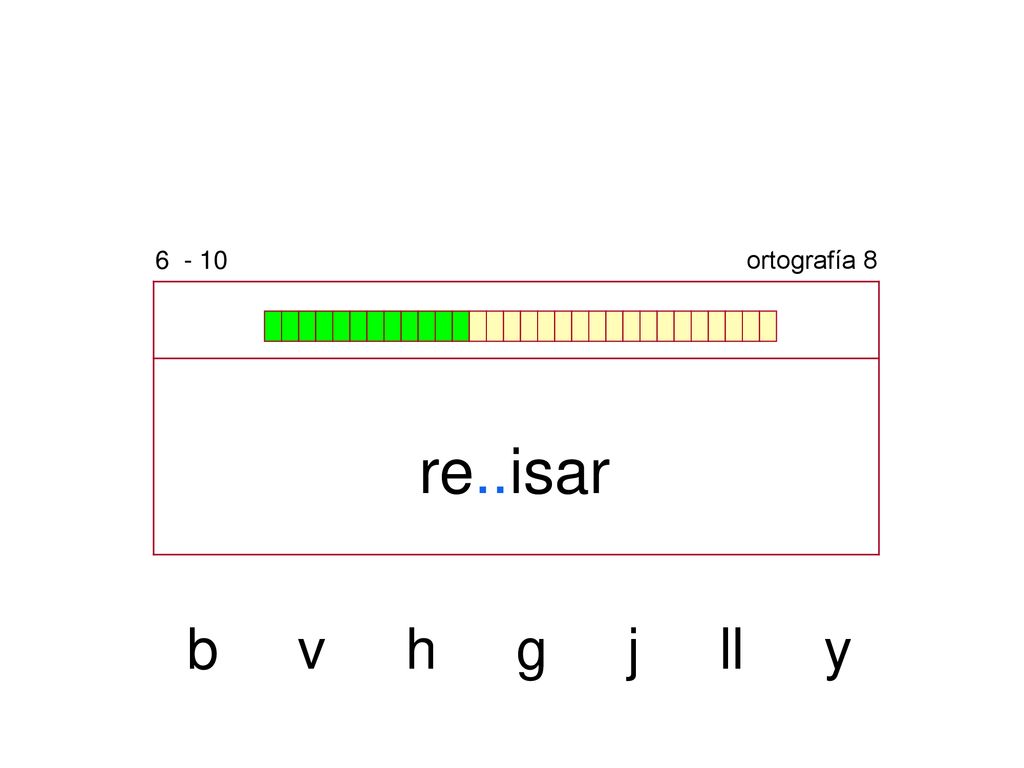 6 - 10

ortografía 8

re..isar

b v h g j ll y